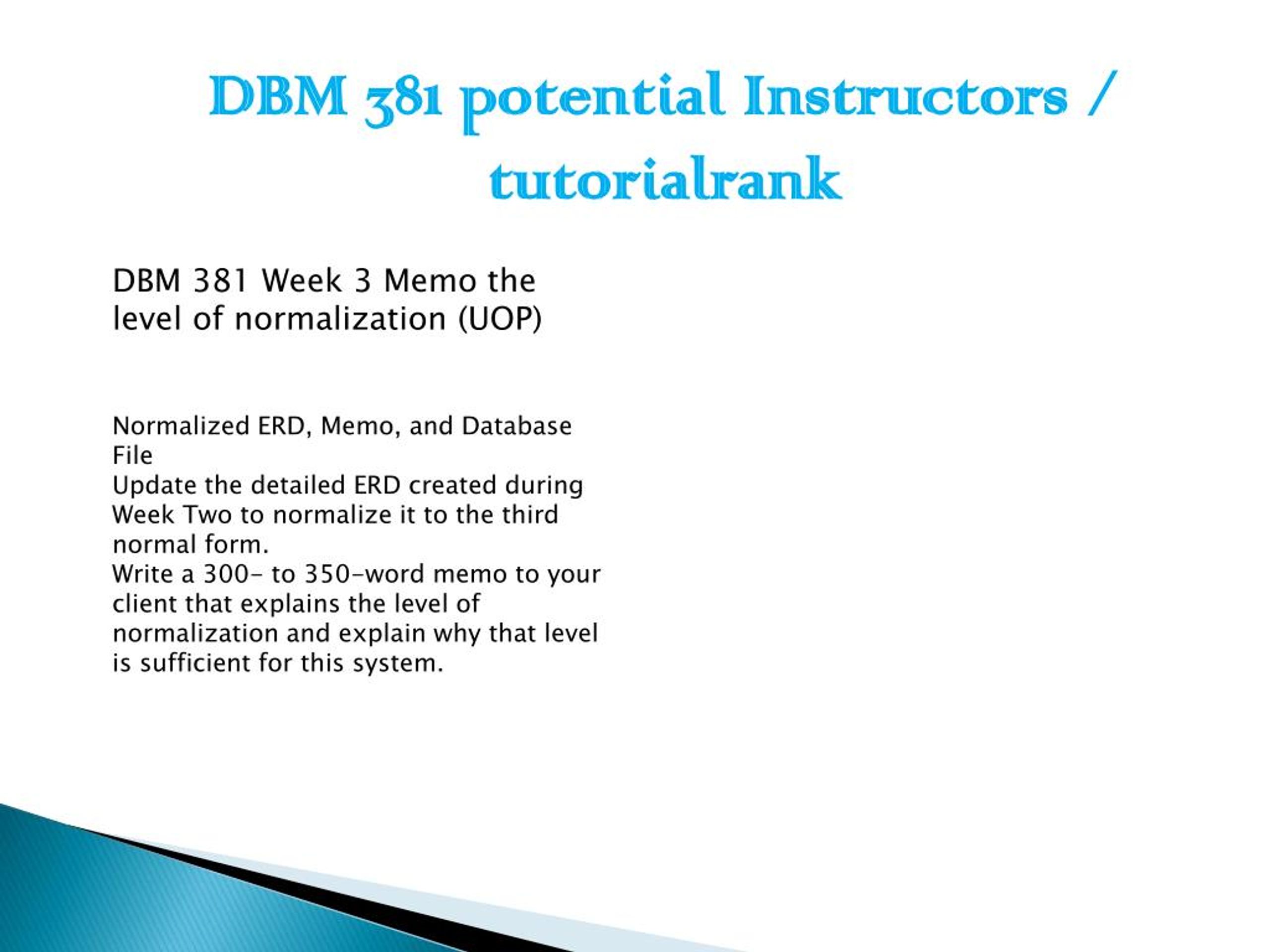 DBM 381 potential Instructors / tutorialrank

DBM 381 Week 3 Memo the level of normalization (UOP)

Normalized ERD, Memo, and Database File
Update the detailed ERD created during Week Two to normalize it to the third normal form.
Write a 300- to 350-word memo to your client that explains the level of normalization and explain why that level is sufficient for this system.